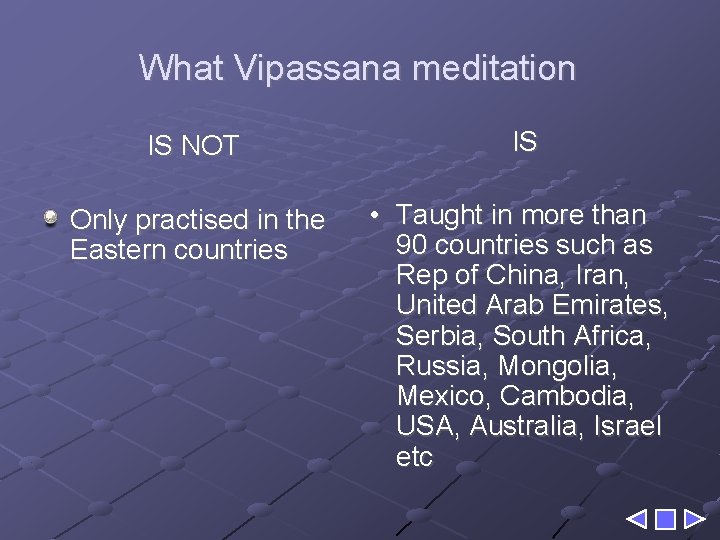 What Vipassana meditation

IS NOT

Only practised in the Eastern countries

IS

• Taught in more than 90 countries such as Rep of China, Iran, United Arab Emirates, Serbia, South Africa, Russia, Mongolia, Mexico, Cambodia, USA, Australia, Israel etc